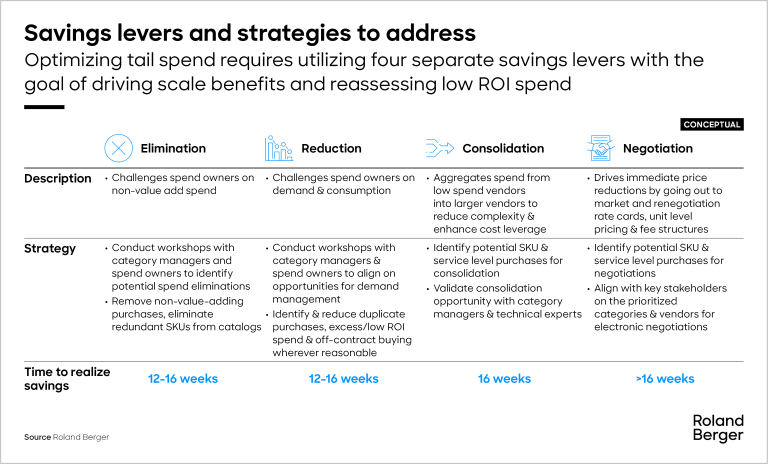 Savings levers and strategies to address

Optimizing tail spend requires utilizing four separate savings levers with the goal of driving scale benefits and reassessing low ROI spend

CONCEPTUAL

| | Elimination | Reduction | Consolidation | Negotiation |
|---|---|---|---|---|
| Description | • Challenges spend owners on non-value add spend | • Challenges spend owners on demand & consumption | • Aggregates spend from low spend vendors into larger vendors to reduce complexity & enhance cost leverage | • Drives immediate price reductions by going out to market and renegotiation rate cards, unit level pricing & fee structures |
| Strategy | • Conduct workshops with category managers and spend owners to identify potential spend eliminations • Remove non-value-adding purchases, eliminate redundant SKUs from catalogs | • Conduct workshops with category managers & spend owners to align on opportunities for demand management • Identify & reduce duplicate purchases, excess/low ROI spend & off-contract buying wherever reasonable | • Identify potential SKU & service level purchases for consolidation • Validate consolidation opportunity with category managers & technical experts | • Identify potential SKU & service level purchases for negotiations • Align with key stakeholders on the prioritized categories & vendors for electronic negotiations |
| Time to realize savings | 12-16 weeks | 12-16 weeks | 16 weeks | >16 weeks |

Source Roland Berger

Roland Berger